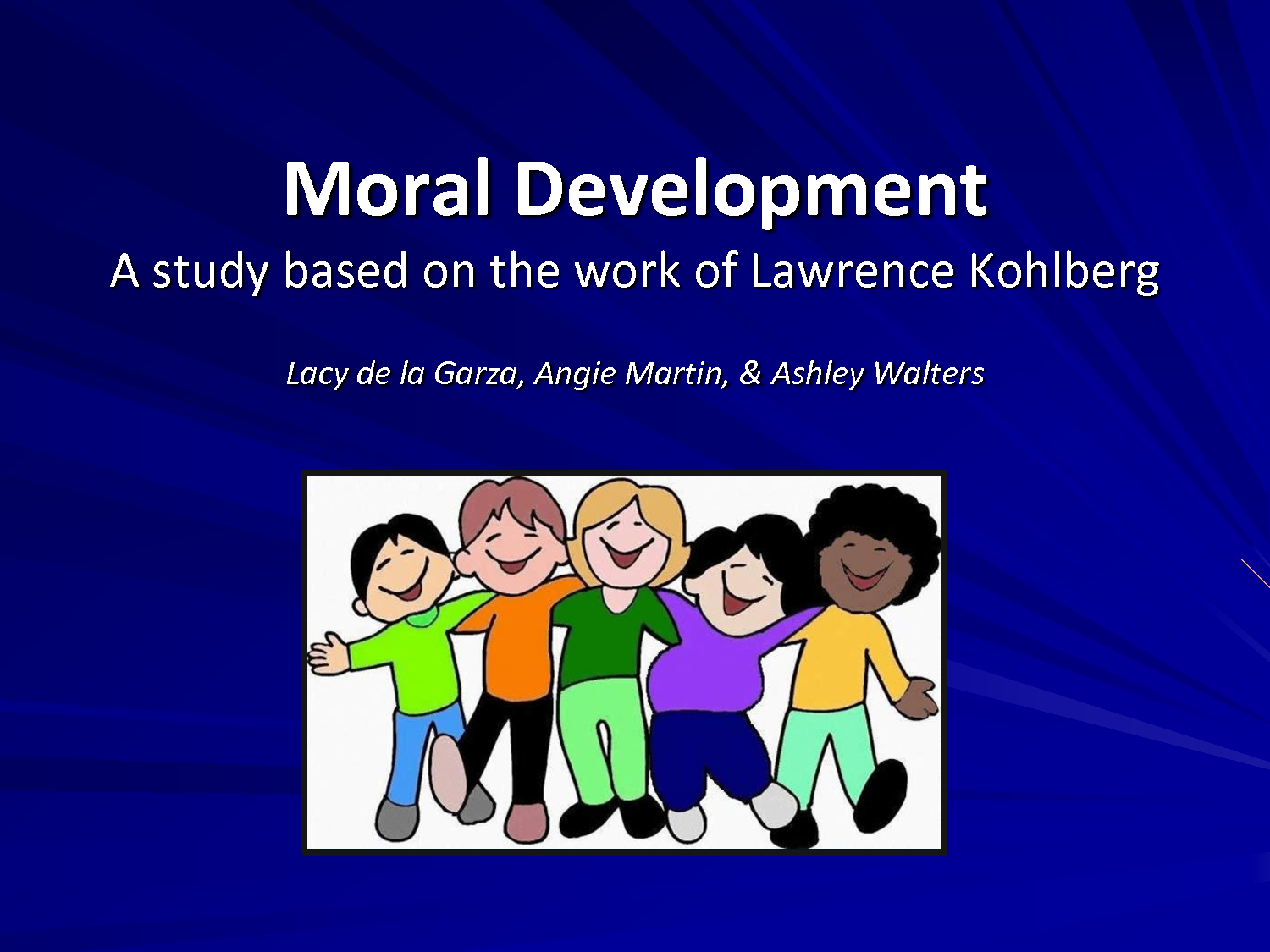 Moral Development
A study based on the work of Lawrence Kohlberg

Lacy de la Garza, Angie Martin, & Ashley Walters